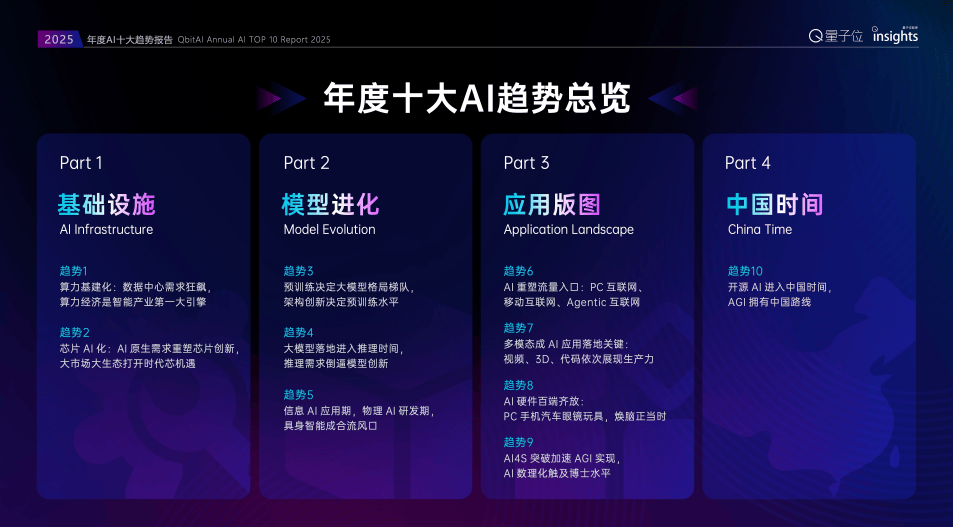 2025 年度AI十大趋势报告 QbitAI Annual AI TOP 10 Report 2025

量子位 insights

年度十大AI趋势总览

Part 1
基础设施
AI Infrastructure

趋势1
算力基建化：数据中心需求狂飙，算力经济是智能产业第一大引擎

趋势2
芯片 AI 化：AI 原生需求重塑芯片创新，大市场大生态打开时代芯机遇

Part 2
模型进化
Model Evolution

趋势3
预训练决定大模型格局梯队，架构创新决定预训练水平

趋势4
大模型落地进入推理时间，推理需求倒逼模型创新

趋势5
信息 AI 应用期，物理 AI 研发期，具身智能成合流风口

Part 3
应用版图
Application Landscape

趋势6
AI 重塑流量入口：PC 互联网、移动互联网、Agentic 互联网

趋势7
多模态成 AI 应用落地关键：视频、3D、代码依次展现生产力

趋势8
AI 硬件百端齐放：PC 手机汽车眼镜玩具，焕脑正当时

趋势9
AI4S 突破加速 AGI 实现，AI 数理化触及博士水平

Part 4
中国时间
China Time

趋势10
开源 AI 进入中国时间，AGI 拥有中国路线